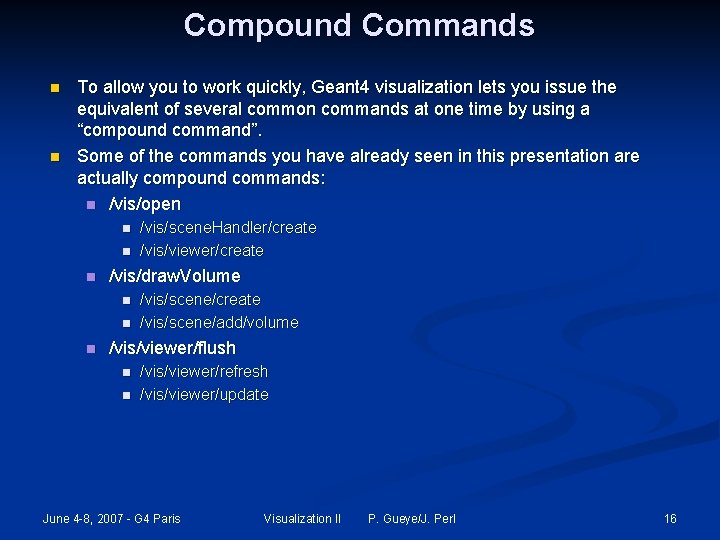 Compound Commands

To allow you to work quickly, Geant4 visualization lets you issue the equivalent of several common commands at one time by using a “compound command”.

Some of the commands you have already seen in this presentation are actually compound commands:

/vis/open

/vis/sceneHandler/create

/vis/viewer/create

/vis/drawVolume

/vis/scene/create

/vis/scene/add/volume

/vis/viewer/flush

/vis/viewer/refresh

/vis/viewer/update

June 4-8, 2007 - G4 Paris

Visualization II

P. Gueye/J. Perl

16